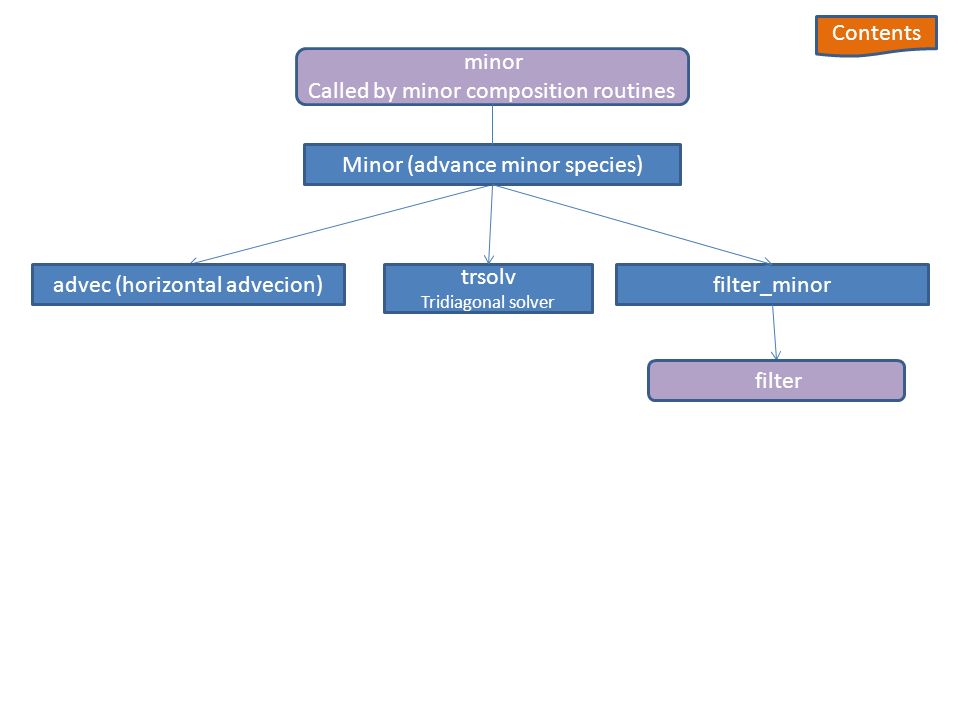 Contents

minor
Called by minor composition routines

Minor (advance minor species)

advec (horizontal advecion)

trsolv
Tridiagonal solver

filter_minor

filter